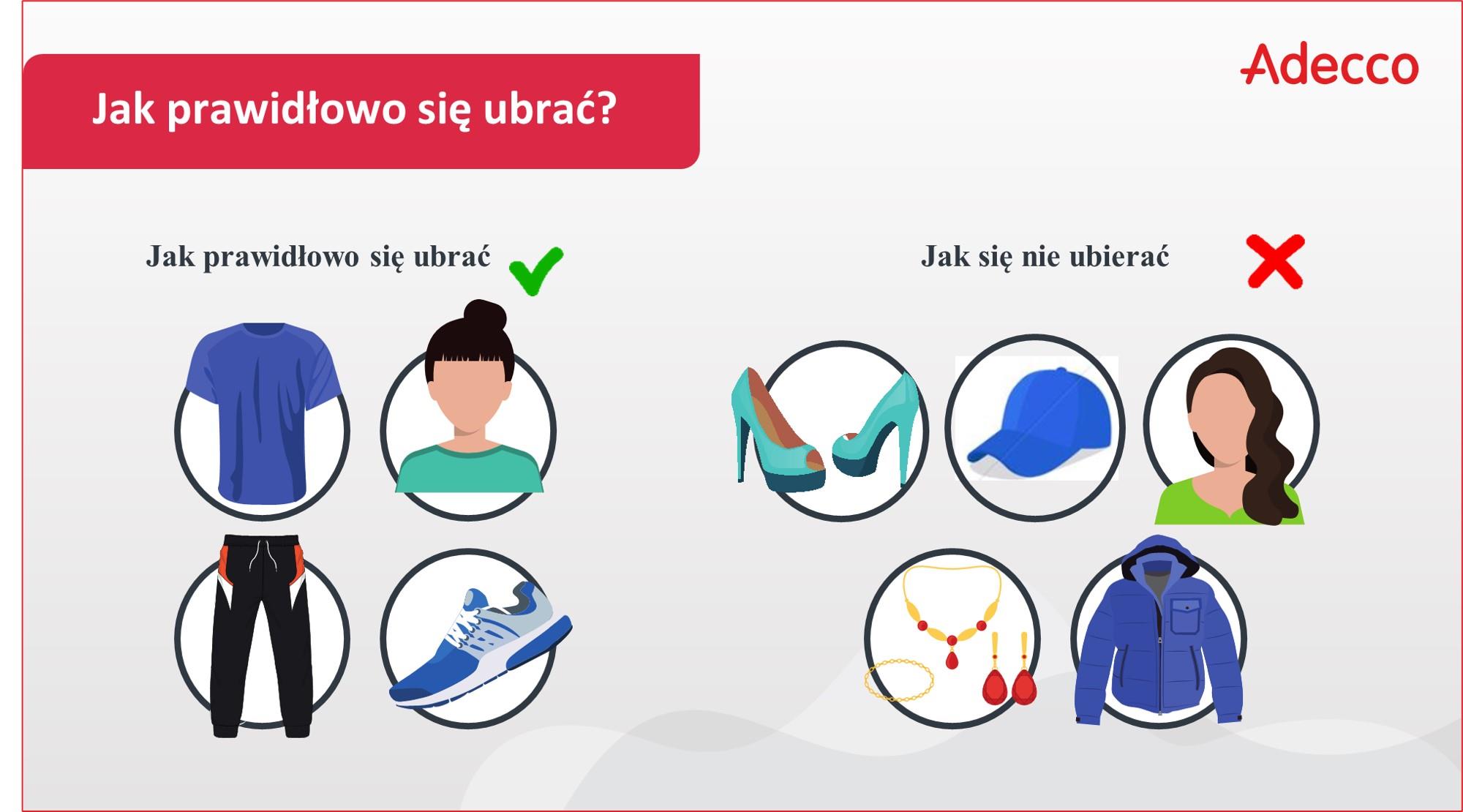 Jak prawidłowo się ubrać?

Adecco

Jak prawidłowo się ubrać

Jak się nie ubierać